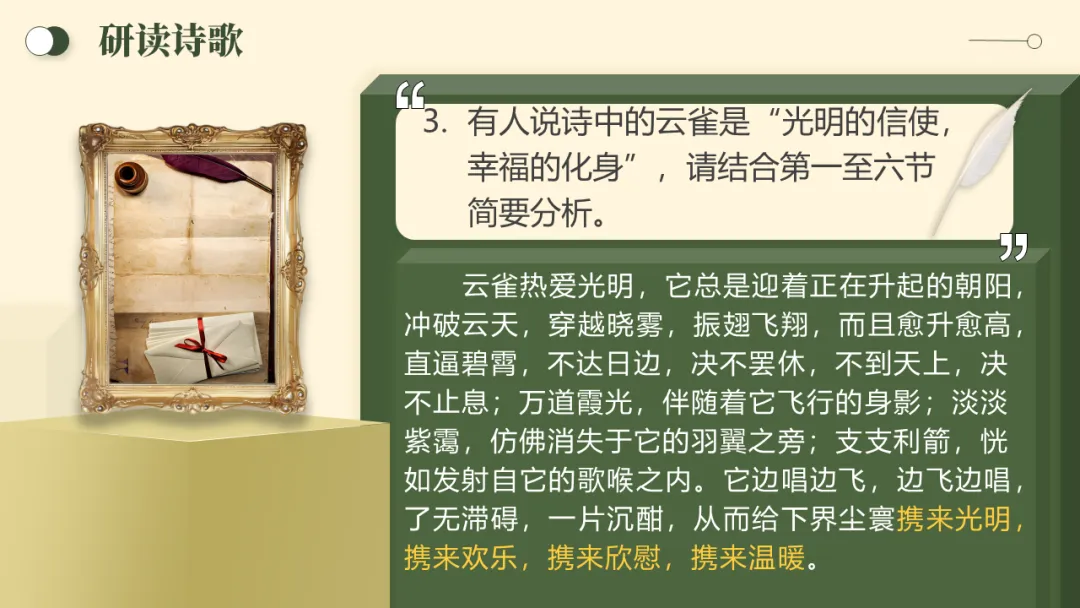 研读诗歌

3. 有人说诗中的云雀是“光明的信使，幸福的化身”，请结合第一至六节简要分析。

云雀热爱光明，它总是迎着正在升起的朝阳，冲破云天，穿越晓雾，振翅飞翔，而且愈升愈高，直逼碧霄，不达日边，决不罢休，不到天上，决不止息；万道霞光，伴随着它飞行的身影；淡淡紫霭，仿佛消失于它的羽翼之旁；支支利箭，恍如发射自它的歌喉之内。它边唱边飞，边飞边唱，了无滞碍，一片沉酣，从而给下界尘寰携来光明，携来欢乐，携来欣慰，携来温暖。